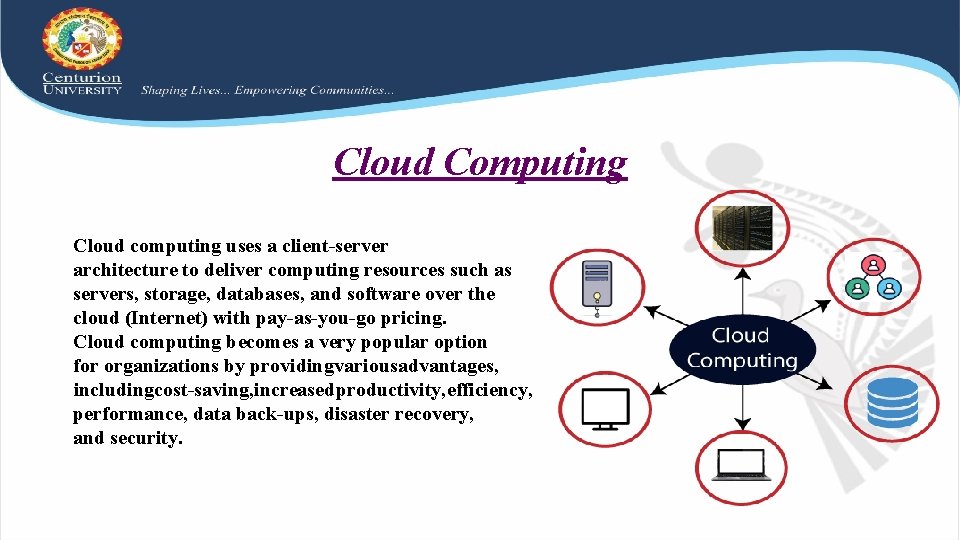 Centurion UNIVERSITY

Shaping Lives... Empowering Communities...

Cloud Computing

Cloud computing uses a client-server architecture to deliver computing resources such as servers, storage, databases, and software over the cloud (Internet) with pay-as-you-go pricing.
Cloud computing becomes a very popular option for organizations by providingvariousadvantages, includingcost-saving,increasedproductivity,efficiency, performance, data back-ups, disaster recovery, and security.

Cloud Computing